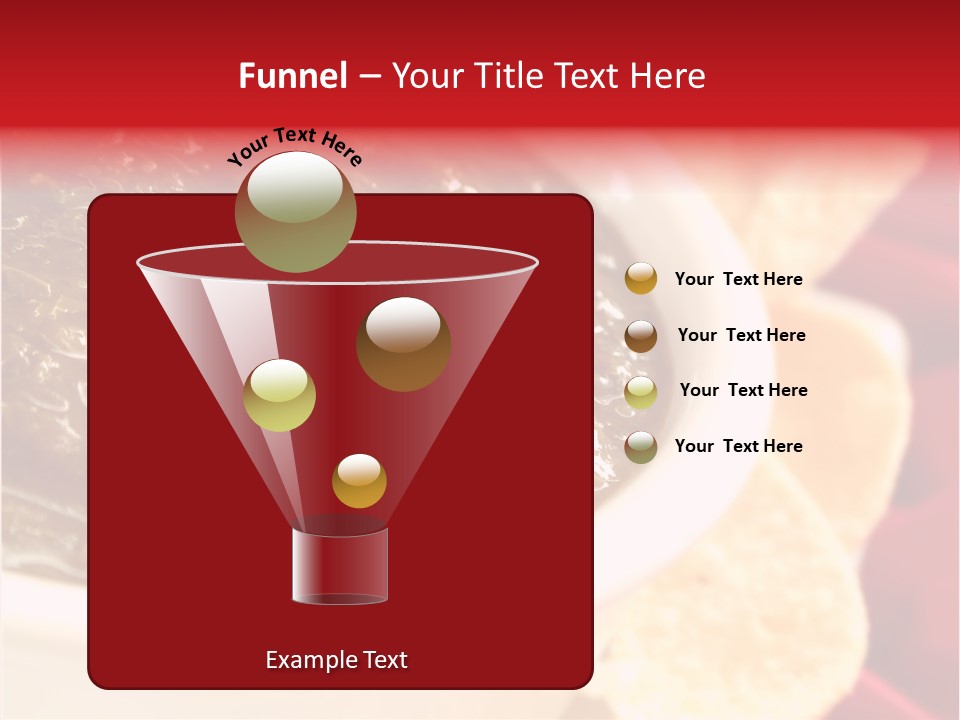 Funnel – Your Title Text Here

Your Text Here

Your Text Here

Your Text Here

Your Text Here

Your Text Here

Example Text